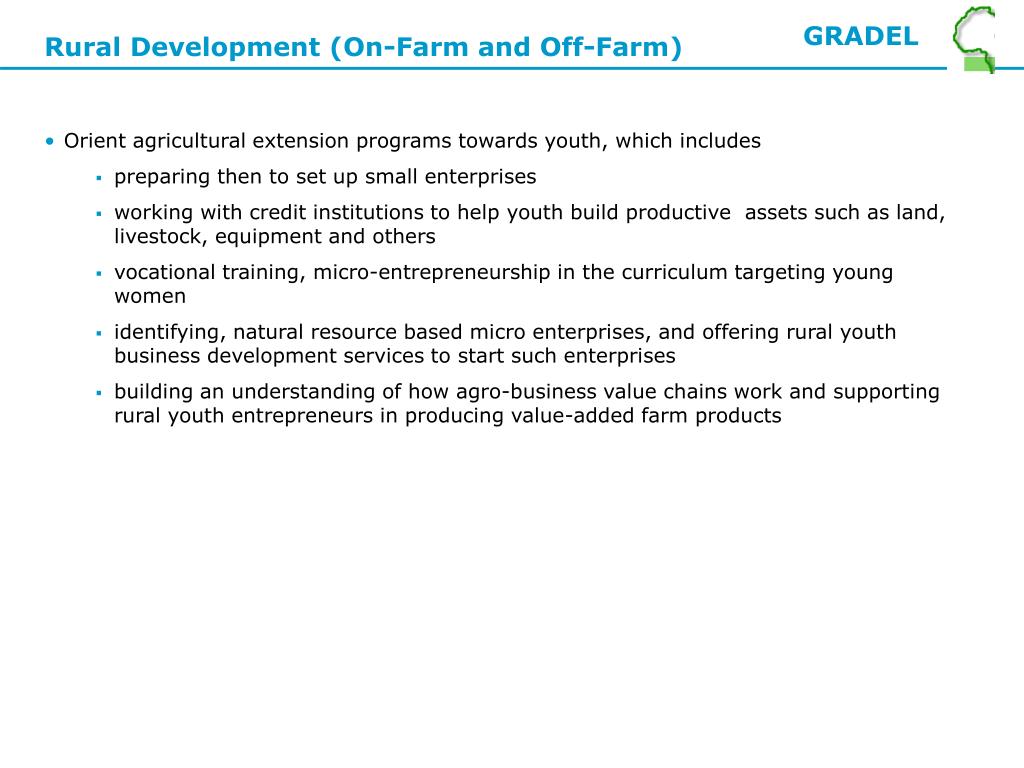 Rural Development (On-Farm and Off-Farm)

GRADEL

• Orient agricultural extension programs towards youth, which includes

▪ preparing then to set up small enterprises

▪ working with credit institutions to help youth build productive assets such as land, livestock, equipment and others

▪ vocational training, micro-entrepreneurship in the curriculum targeting young women

▪ identifying, natural resource based micro enterprises, and offering rural youth business development services to start such enterprises

▪ building an understanding of how agro-business value chains work and supporting rural youth entrepreneurs in producing value-added farm products